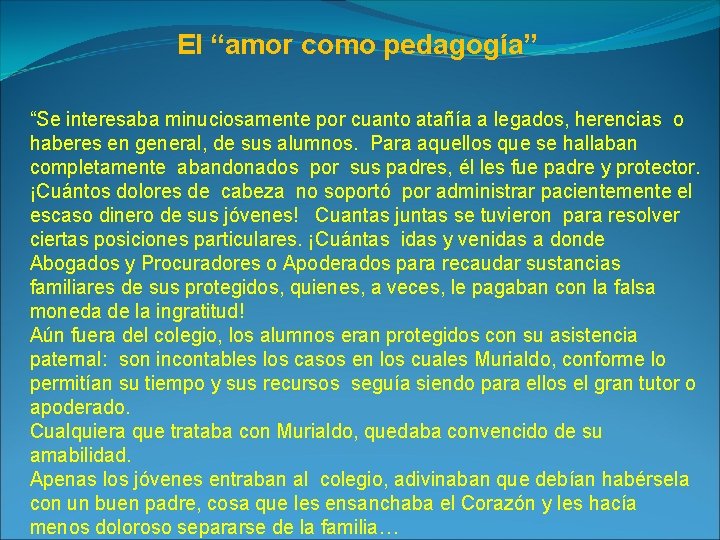 El “amor como pedagogía”

“Se interesaba minuciosamente por cuanto atañía a legados, herencias o haberes en general, de sus alumnos. Para aquellos que se hallaban completamente abandonados por sus padres, él les fue padre y protector. ¡Cuántos dolores de cabeza no soportó por administrar pacientemente el escaso dinero de sus jóvenes! Cuantas juntas se tuvieron para resolver ciertas posiciones particulares. ¡Cuántas idas y venidas a donde Abogados y Procuradores o Apoderados para recaudar sustancias familiares de sus protegidos, quienes, a veces, le pagaban con la falsa moneda de la ingratitud!
Aún fuera del colegio, los alumnos eran protegidos con su asistencia paternal: son incontables los casos en los cuales Murialdo, conforme lo permitían su tiempo y sus recursos seguía siendo para ellos el gran tutor o apoderado.
Cualquiera que trataba con Murialdo, quedaba convencido de su amabilidad.
Apenas los jóvenes entraban al colegio, adivinaban que debían habérsela con un buen padre, cosa que les ensanchaba el Corazón y les hacía menos doloroso separarse de la familia…